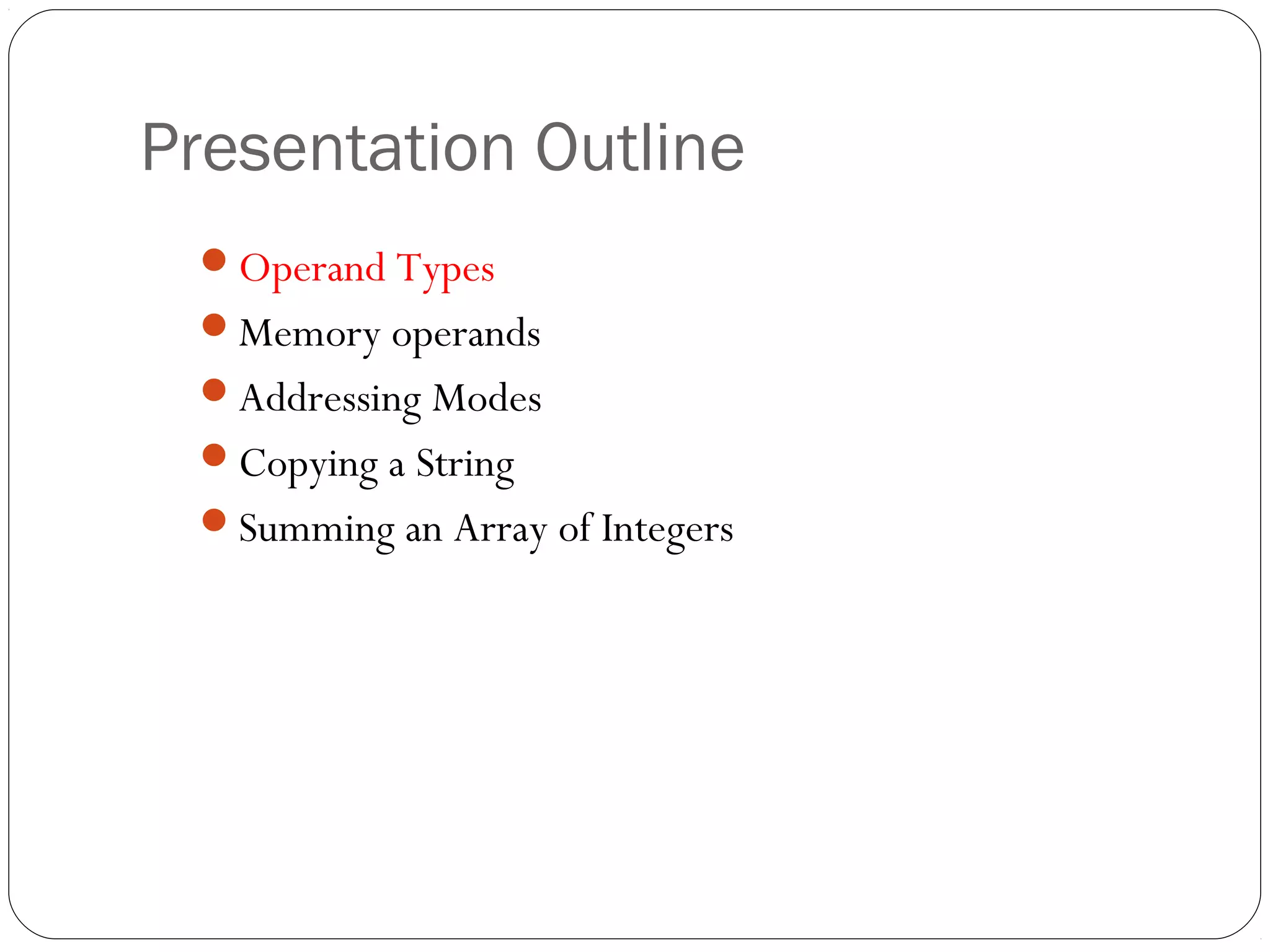 Presentation Outline

- Operand Types
- Memory operands
- Addressing Modes
- Copying a String
- Summing an Array of Integers